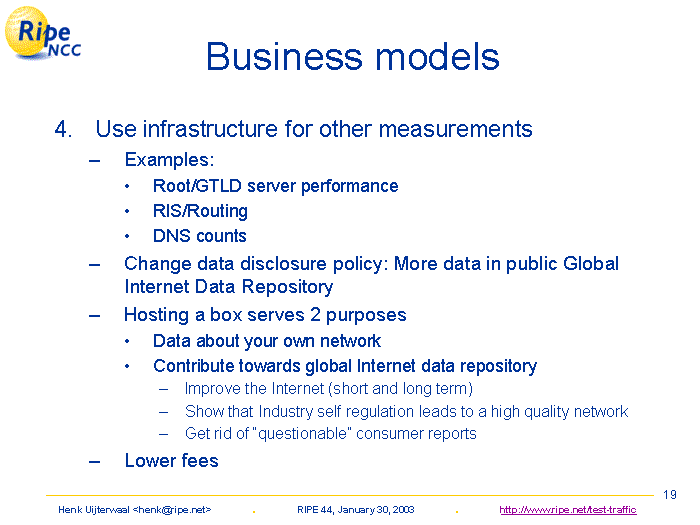 Ripe NCC

Business models

4. Use infrastructure for other measurements

– Examples:

• Root/GTLD server performance

• RIS/Routing

• DNS counts

– Change data disclosure policy: More data in public Global Internet Data Repository

– Hosting a box serves 2 purposes

• Data about your own network

• Contribute towards global Internet data repository

– Improve the Internet (short and long term)

– Show that Industry self regulation leads to a high quality network

– Get rid of "questionable" consumer reports

– Lower fees

19

Henk Uijterwaal <henk@ripe.net> . RIPE 44, January 30, 2003 . http://www.ripe.net/test-traffic